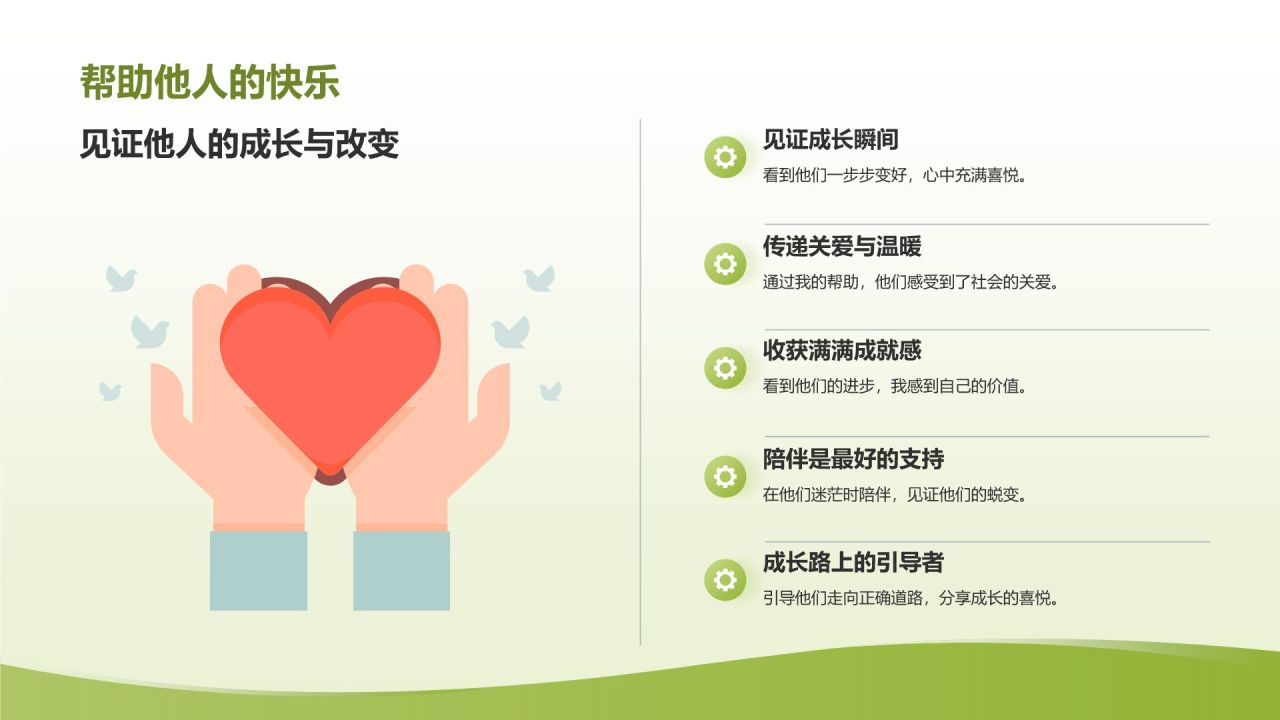 帮助他人的快乐

见证他人的成长与改变

见证成长瞬间
看到他们一步步变好，心中充满喜悦。

传递关爱与温暖
通过我的帮助，他们感受到了社会的关爱。

收获满满成就感
看到他们的进步，我感到自己的价值。

陪伴是最好的支持
在他们迷茫时陪伴，见证他们的蜕变。

成长路上的引导者
引导他们走向正确道路，分享成长的喜悦。